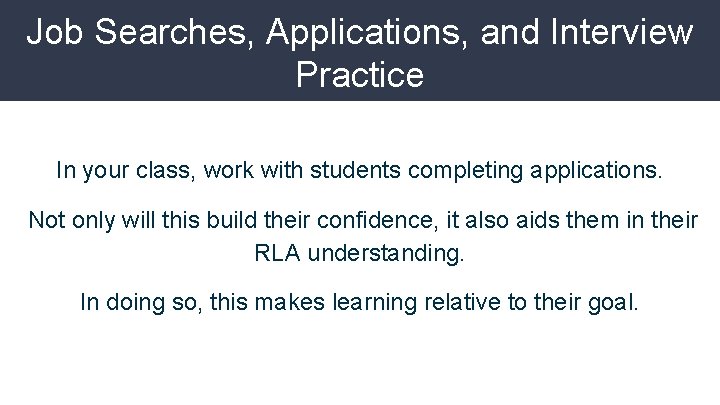 Job Searches, Applications, and Interview Practice

In your class, work with students completing applications.

Not only will this build their confidence, it also aids them in their RLA understanding.

In doing so, this makes learning relative to their goal.